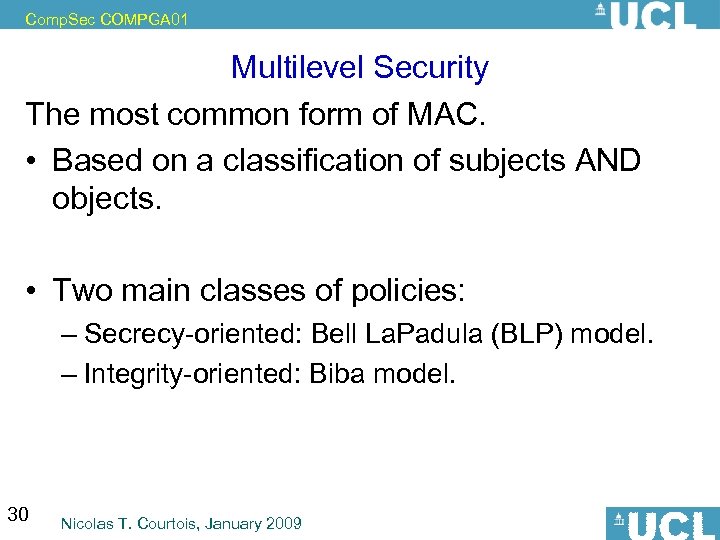 CompSec COMPGA01

UCL

Multilevel Security

The most common form of MAC.

• Based on a classification of subjects AND objects.

• Two main classes of policies:
– Secrecy-oriented: Bell LaPadula (BLP) model.
– Integrity-oriented: Biba model.

30

Nicolas T. Courtois, January 2009

UCL